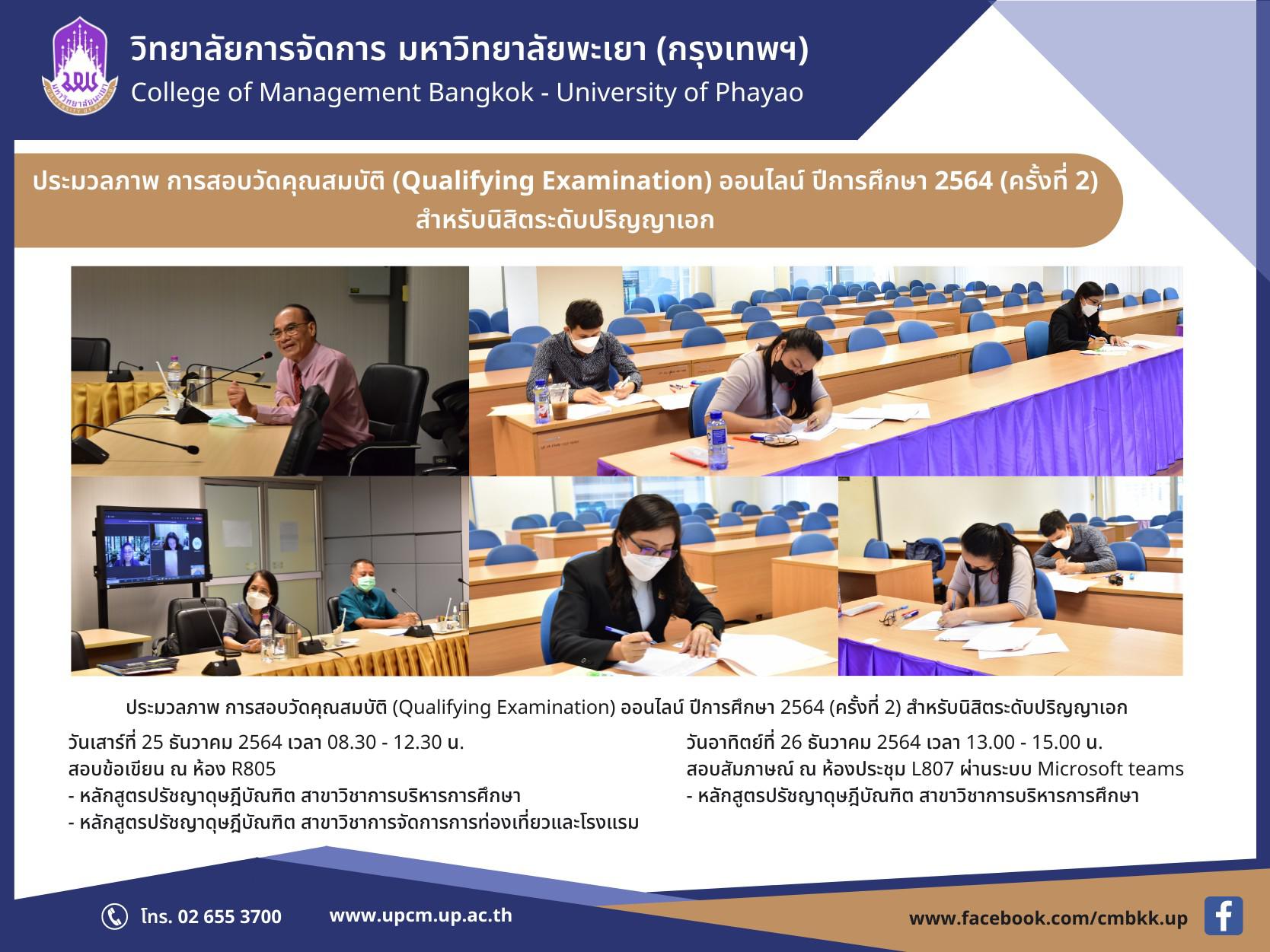 มหาวิทยาลัยพะเยา

วิทยาลัยการจัดการ มหาวิทยาลัยพะเยา (กรุงเทพฯ)
College of Management Bangkok - University of Phayao

ประมวลภาพ การสอบวัดคุณสมบัติ (Qualifying Examination) ออนไลน์ ปีการศึกษา 2564 (ครั้งที่ 2) สำหรับนิสิตระดับปริญญาเอก

ประมวลภาพ การสอบวัดคุณสมบัติ (Qualifying Examination) ออนไลน์ ปีการศึกษา 2564 (ครั้งที่ 2) สำหรับนิสิตระดับปริญญาเอก

วันเสาร์ที่ 25 ธันวาคม 2564 เวลา 08.30 - 12.30 น.
สอบข้อเขียน ณ ห้อง R805
- หลักสูตรปรัชญาดุษฎีบัณฑิต สาขาวิชาการบริหารการศึกษา
- หลักสูตรปรัชญาดุษฎีบัณฑิต สาขาวิชาการจัดการการท่องเที่ยวและโรงแรม

วันอาทิตย์ที่ 26 ธันวาคม 2564 เวลา 13.00 - 15.00 น.
สอบสัมภาษณ์ ณ ห้องประชุม L807 ผ่านระบบ Microsoft teams
- หลักสูตรปรัชญาดุษฎีบัณฑิต สาขาวิชาการบริหารการศึกษา

โทร. 02 655 3700 www.upcm.up.ac.th www.facebook.com/cmbkk.up